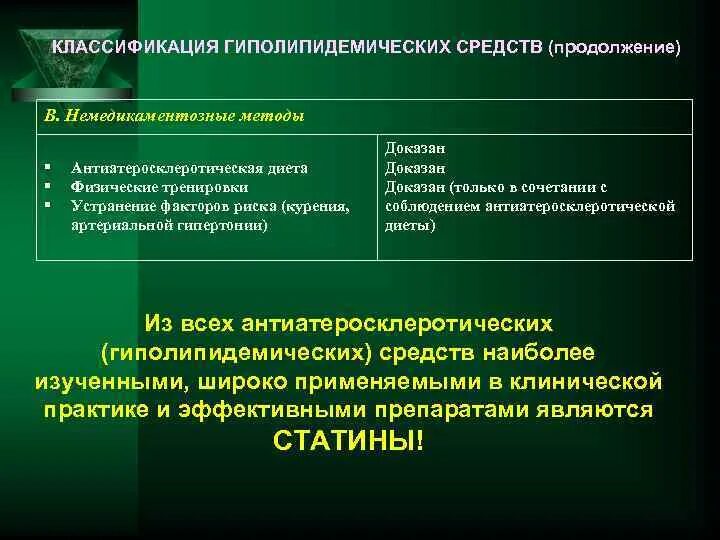 КЛАССИФИКАЦИЯ ГИПОЛИПИДЕМИЧЕСКИХ СРЕДСТВ (продолжение)

| В. Немедикаментозные методы | |
|---|---|
| ▪ Антиатеросклеротическая диета<br>▪ Физические тренировки<br>▪ Устранение факторов риска (курения, артериальной гипертонии) | Доказан<br>Доказан<br>Доказан (только в сочетании с соблюдением антиатеросклеротической диеты) |

Из всех антиатеросклеротических (гиполипидемических) средств наиболее изученными, широко применяемыми в клинической практике и эффективными препаратами являются СТАТИНЫ!